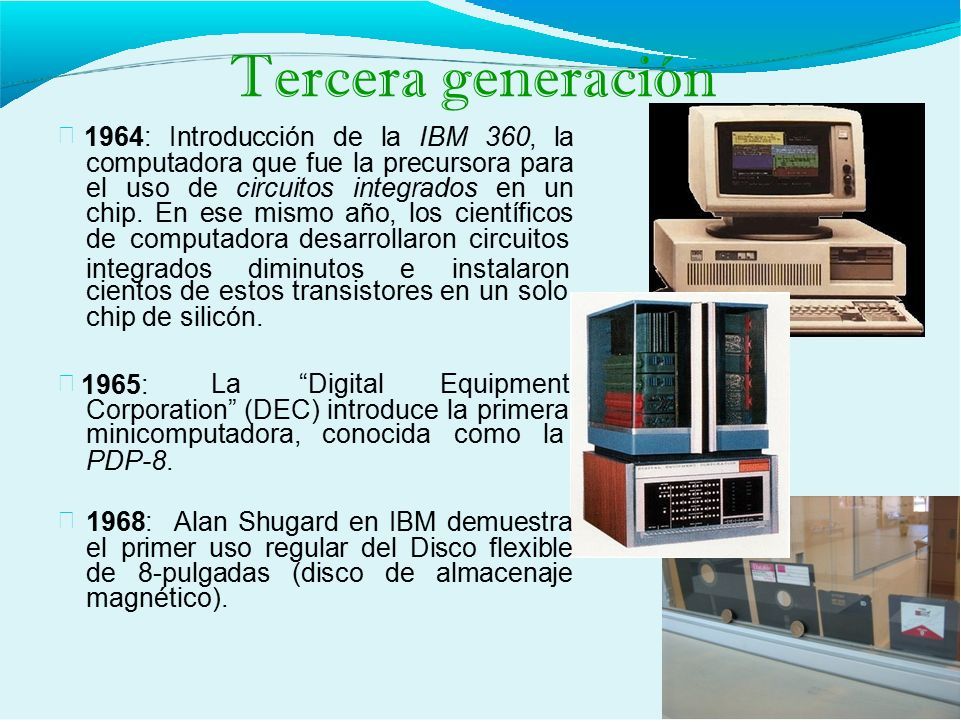 Tercera generación

1964: Introducción de la IBM 360, la computadora que fue la precursora para el uso de circuitos integrados en un chip. En ese mismo año, los científicos de computadora desarrollaron circuitos integrados diminutos e instalaron cientos de estos transistores en un solo chip de silicón.

1965: La “Digital Equipment Corporation” (DEC) introduce la primera minicomputadora, conocida como la PDP-8.

1968: Alan Shugard en IBM demuestra el primer uso regular del Disco flexible de 8-pulgadas (disco de almacenaje magnético).